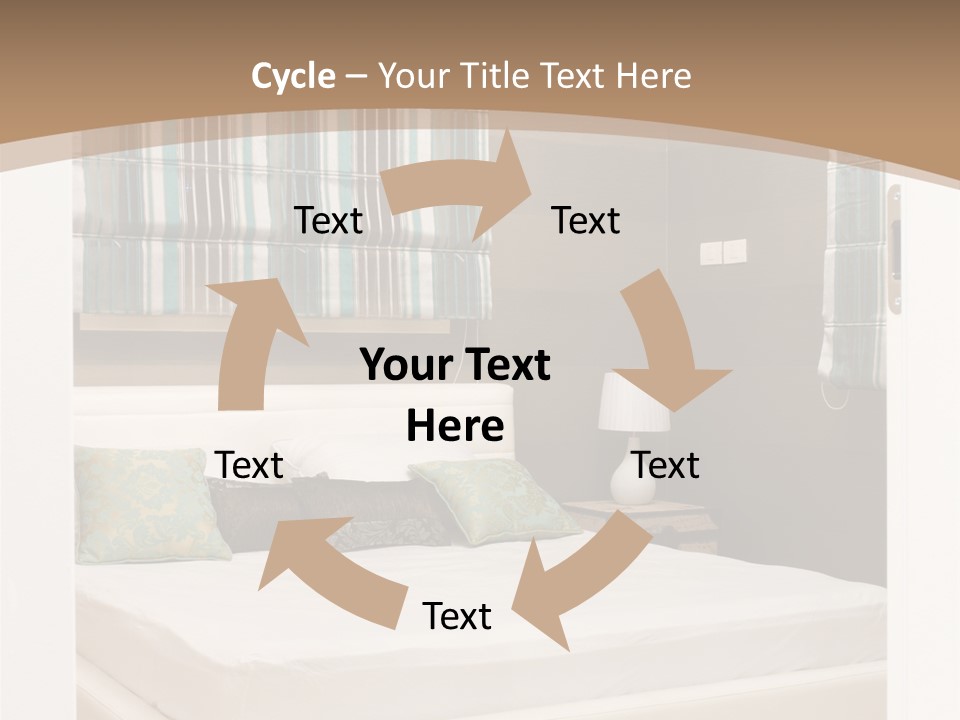 Cycle – Your Title Text Here

Text

Text

Your Text Here

Text

Text

Text